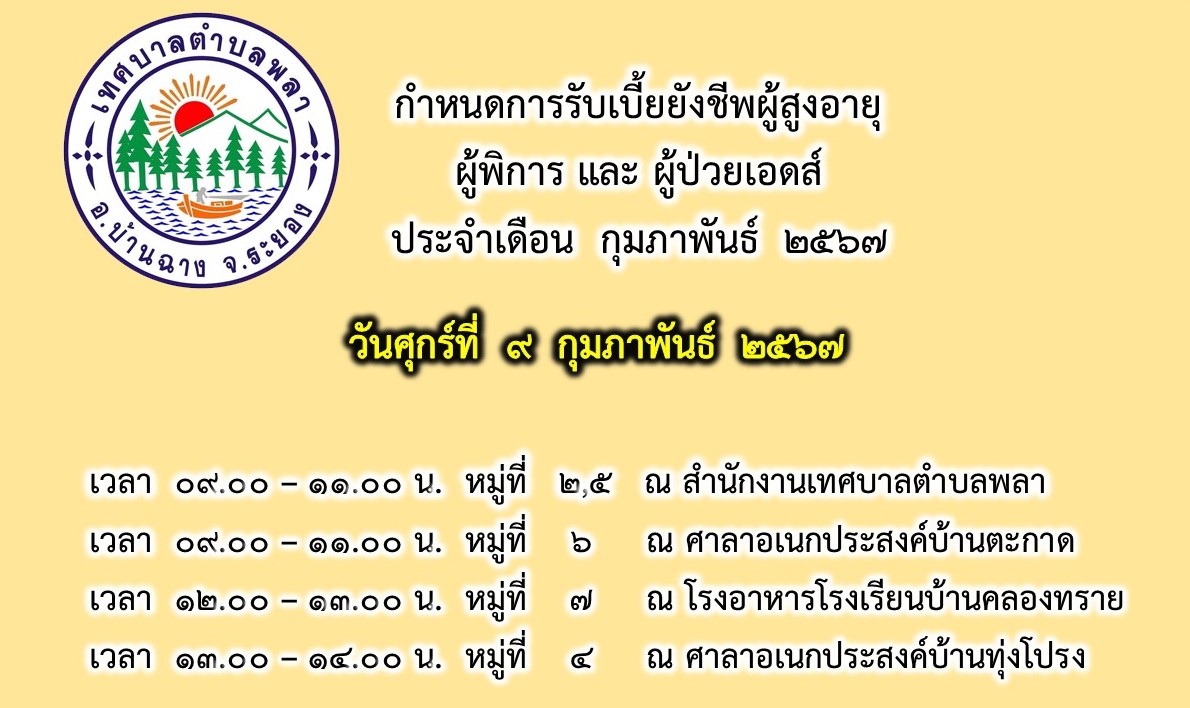 เทศบาลตำบลพลา
อ.บ้านฉาง จ.ระยอง

กำหนดการรับเบี้ยยังชีพผู้สูงอายุ
ผู้พิการ และ ผู้ป่วยเอดส์
ประจำเดือน กุมภาพันธ์ ๒๕๖๗

วันศุกร์ที่ ๙ กุมภาพันธ์ ๒๕๖๗

เวลา ๐๙.๐๐ – ๑๑.๐๐ น. หมู่ที่ ๒,๕ ณ สำนักงานเทศบาลตำบลพลา
เวลา ๐๙.๐๐ – ๑๑.๐๐ น. หมู่ที่ ๖ ณ ศาลาอเนกประสงค์บ้านตะกาด
เวลา ๑๒.๐๐ – ๑๓.๐๐ น. หมู่ที่ ๗ ณ โรงอาหารโรงเรียนบ้านคลองทราย
เวลา ๑๓.๐๐ – ๑๔.๐๐ น. หมู่ที่ ๔ ณ ศาลาอเนกประสงค์บ้านทุ่งโปรง